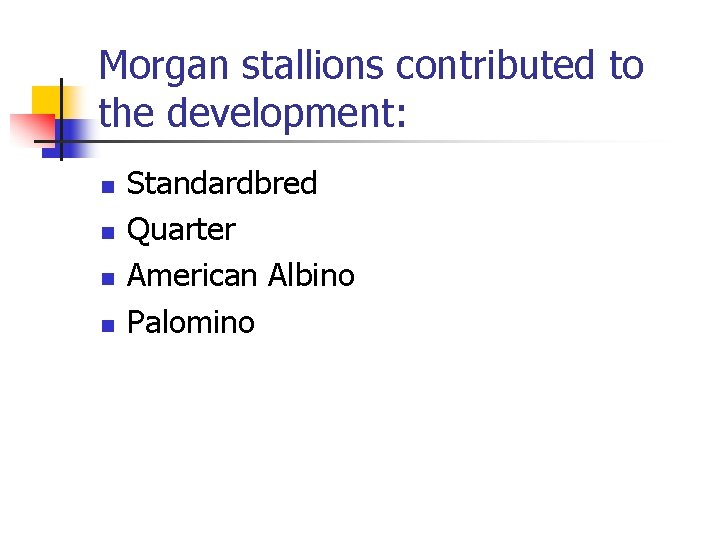 Morgan stallions contributed to the development:

- Standardbred
- Quarter
- American Albino
- Palomino